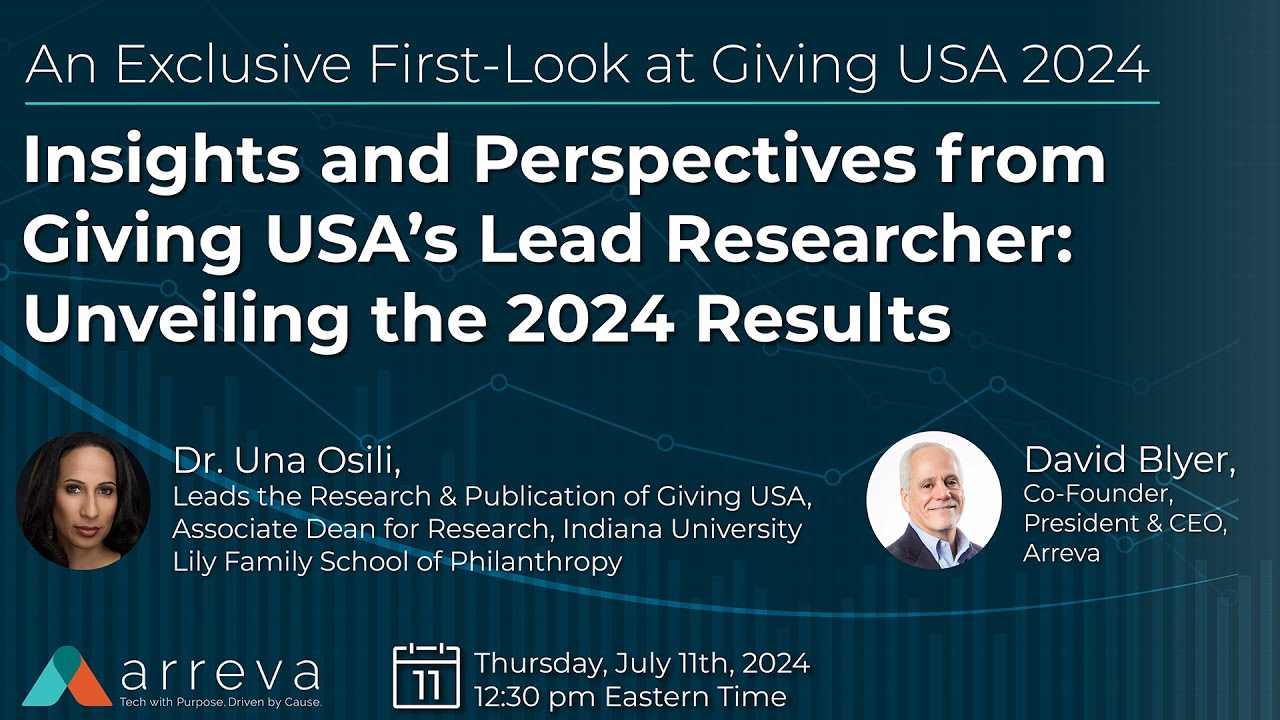 An Exclusive First-Look at Giving USA 2024

Insights and Perspectives from Giving USA's Lead Researcher: Unveiling the 2024 Results

Dr. Una Osili,
Leads the Research & Publication of Giving USA,
Associate Dean for Research, Indiana University
Lily Family School of Philanthropy

David Blyer,
Co-Founder,
President & CEO,
Arreva

arreva
Tech with Purpose, Driven by Cause.

11
Thursday, July 11th, 2024
12:30 pm Eastern Time